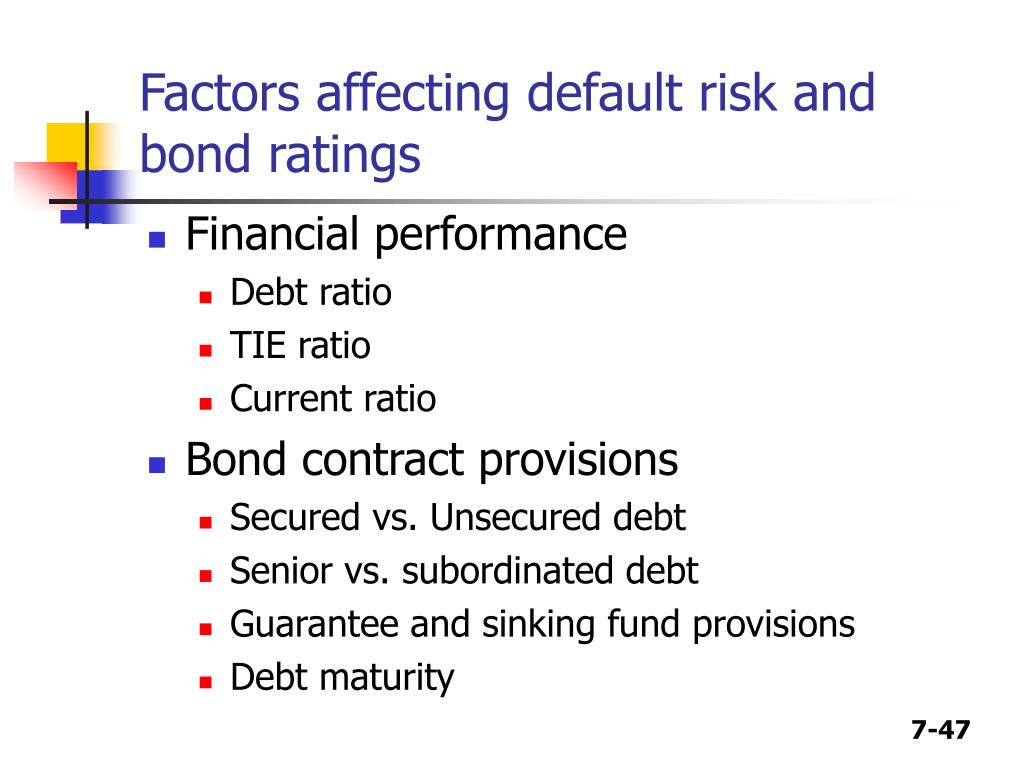 Factors affecting default risk and bond ratings

- Financial performance
  - Debt ratio
  - TIE ratio
  - Current ratio
- Bond contract provisions
  - Secured vs. Unsecured debt
  - Senior vs. subordinated debt
  - Guarantee and sinking fund provisions
  - Debt maturity

7-47